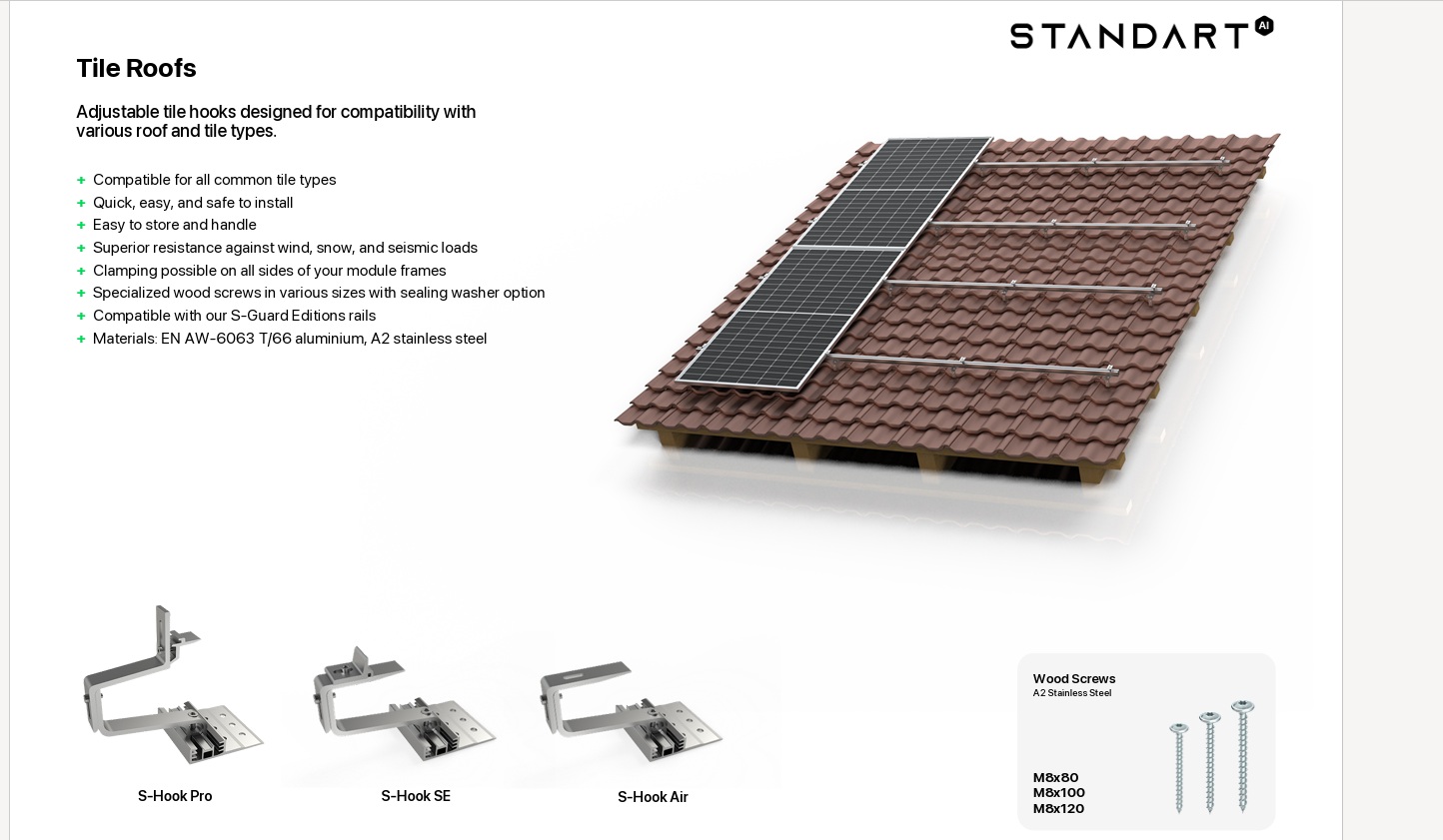 STANDART AI

Tile Roofs

Adjustable tile hooks designed for compatibility with various roof and tile types.

+ Compatible for all common tile types
+ Quick, easy, and safe to install
+ Easy to store and handle
+ Superior resistance against wind, snow, and seismic loads
+ Clamping possible on all sides of your module frames
+ Specialized wood screws in various sizes with sealing washer option
+ Compatible with our S-Guard Editions rails
+ Materials: EN AW-6063 T/66 aluminium, A2 stainless steel

S-Hook Pro

S-Hook SE

S-Hook Air

Wood Screws
A2 Stainless Steel

M8x80
M8x100
M8x120